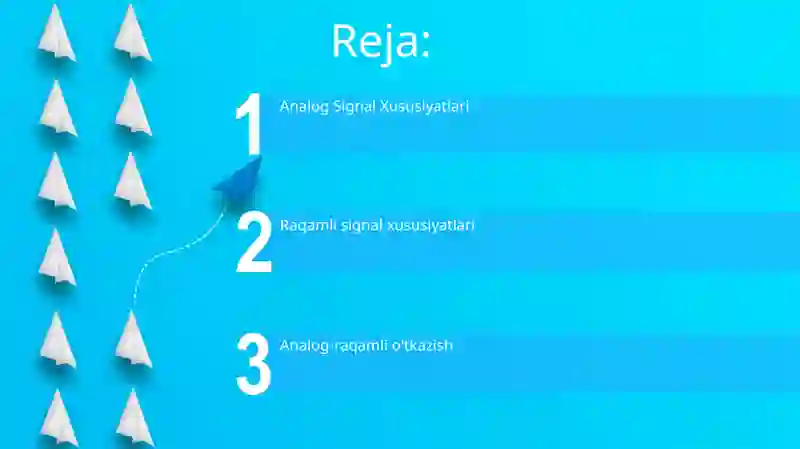 Reja:

1 Analog Signal Xususiyatlari

2 Raqamli signal xususiyatlari

3 Analog-raqamli o'tkazish